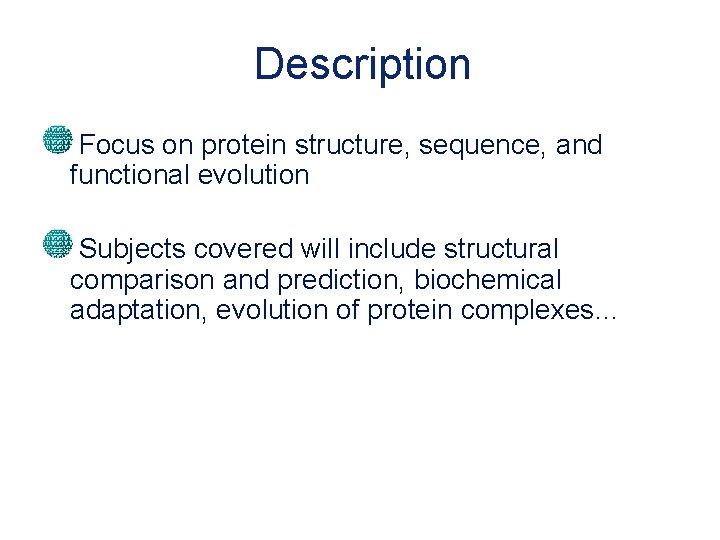 Description

Focus on protein structure, sequence, and functional evolution

Subjects covered will include structural comparison and prediction, biochemical adaptation, evolution of protein complexes…